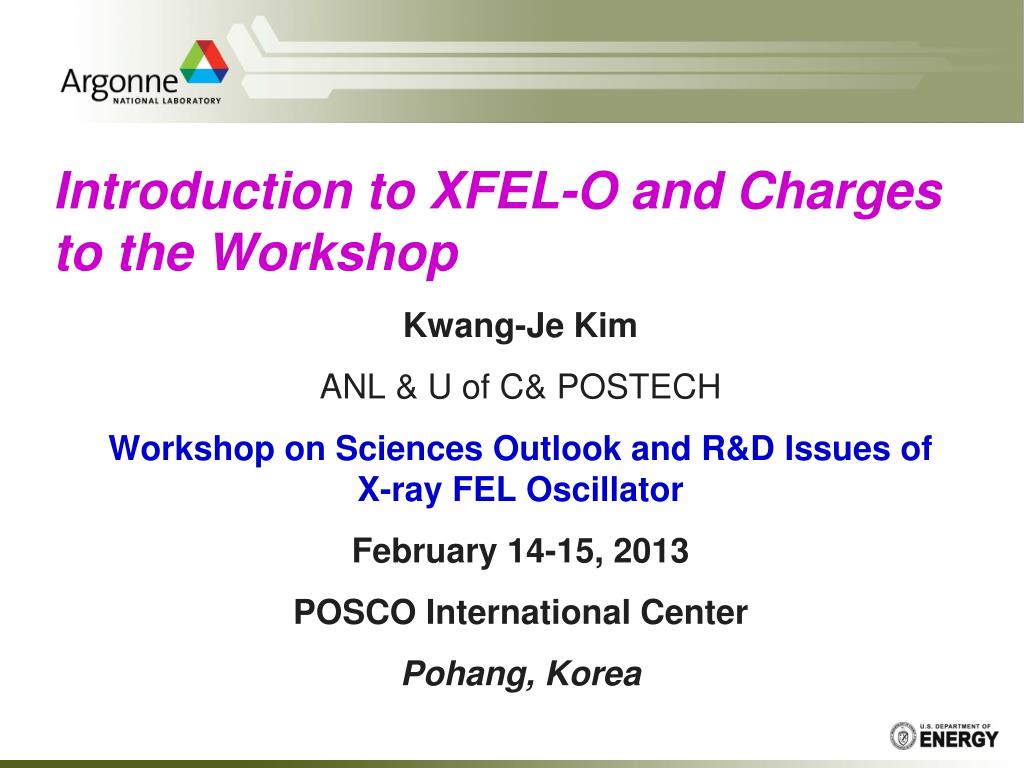 Argonne
NATIONAL LABORATORY

Introduction to XFEL-O and Charges to the Workshop

Kwang-Je Kim

ANL & U of C& POSTECH

Workshop on Sciences Outlook and R&D Issues of X-ray FEL Oscillator

February 14-15, 2013

POSCO International Center

Pohang, Korea

U.S. DEPARTMENT OF
ENERGY